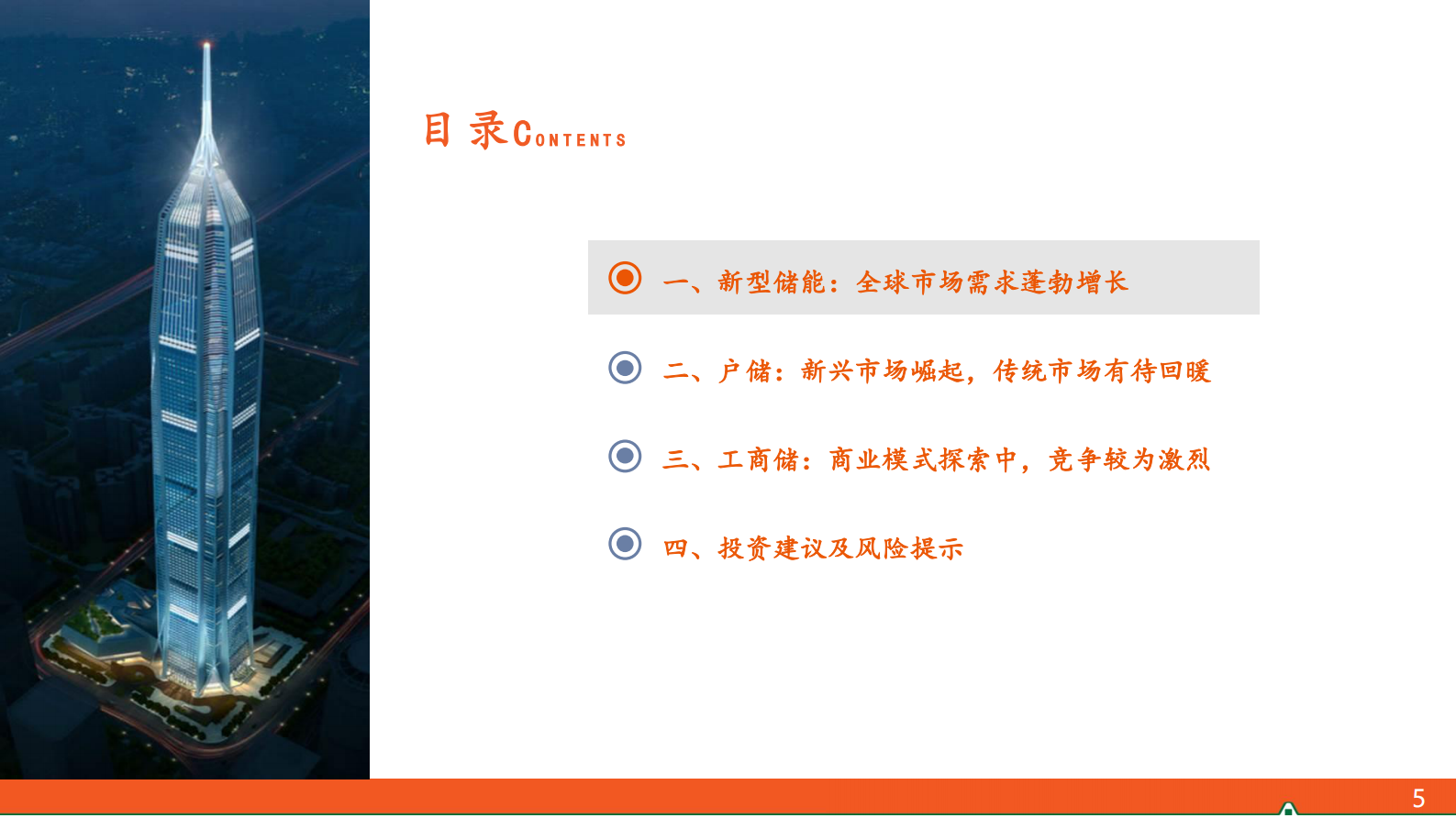 目 录CONTENTS

一、新型储能：全球市场需求蓬勃增长

二、户储：新兴市场崛起，传统市场有待回暖

三、工商储：商业模式探索中，竞争较为激烈

四、投资建议及风险提示

5